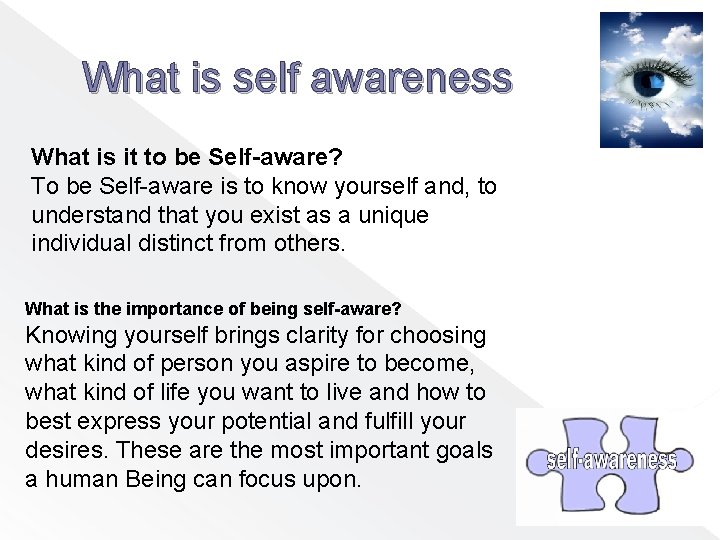 What is self awareness

What is it to be Self-aware?
To be Self-aware is to know yourself and, to understand that you exist as a unique individual distinct from others.

What is the importance of being self-aware?
Knowing yourself brings clarity for choosing what kind of person you aspire to become, what kind of life you want to live and how to best express your potential and fulfill your desires. These are the most important goals a human Being can focus upon.

self-awareness